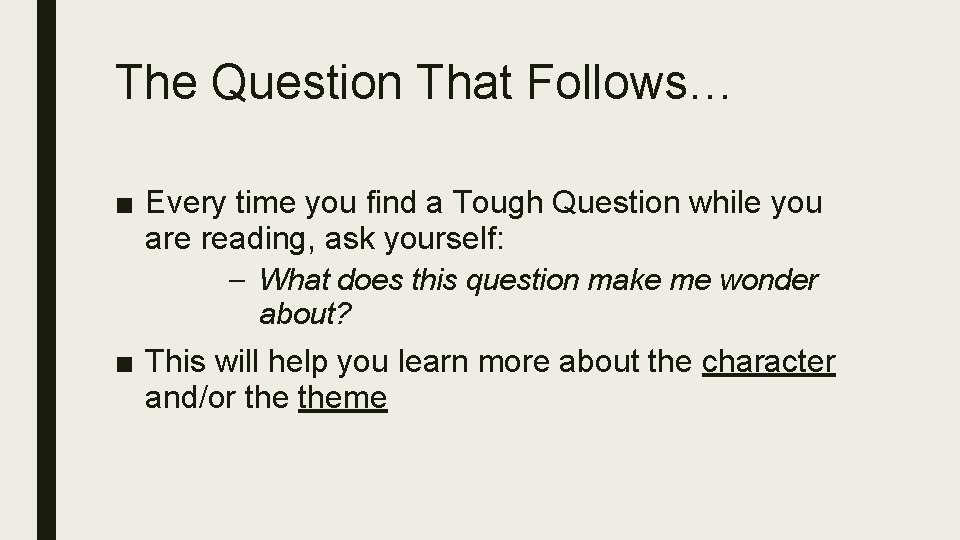 The Question That Follows…

■ Every time you find a Tough Question while you are reading, ask yourself:

– What does this question make me wonder about?

■ This will help you learn more about the character and/or the theme